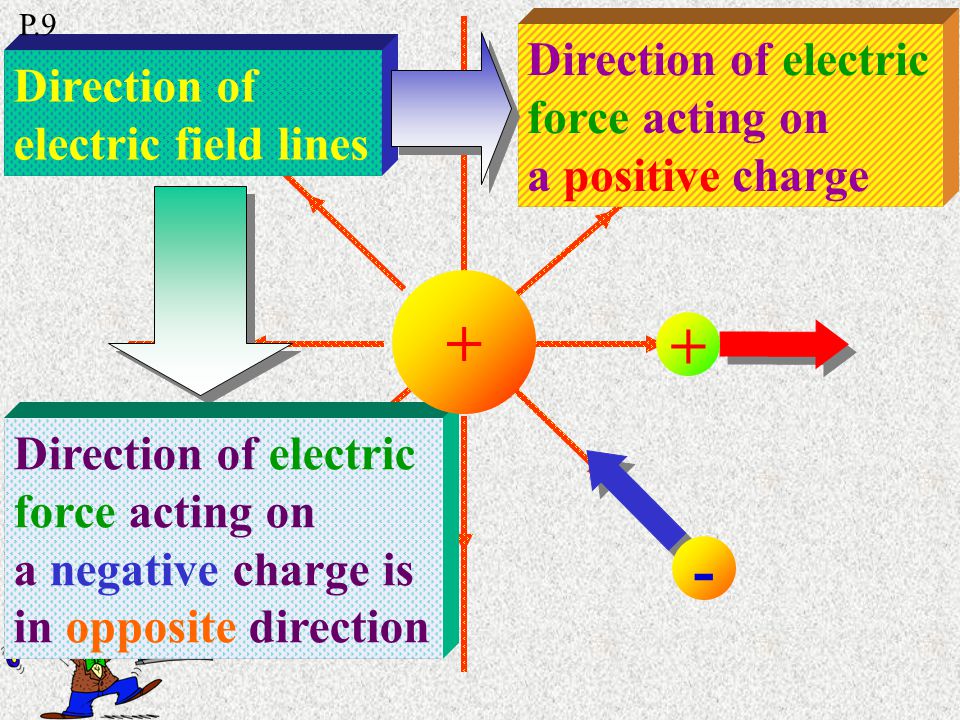 P.9

Direction of electric field lines

Direction of electric force acting on a positive charge

+

+

Direction of electric force acting on a negative charge is in opposite direction

-